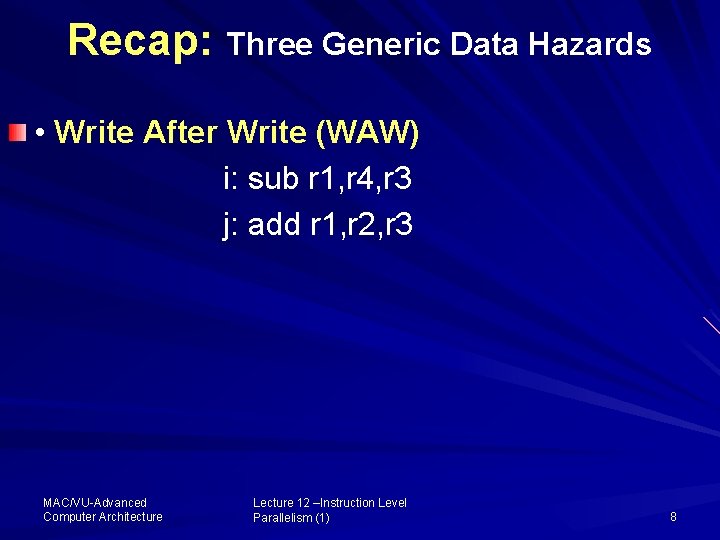 Recap: Three Generic Data Hazards

• Write After Write (WAW)

i: sub r1,r4,r3

j: add r1,r2,r3

MAC/VU-Advanced Computer Architecture

Lecture 12 –Instruction Level Parallelism (1)

8